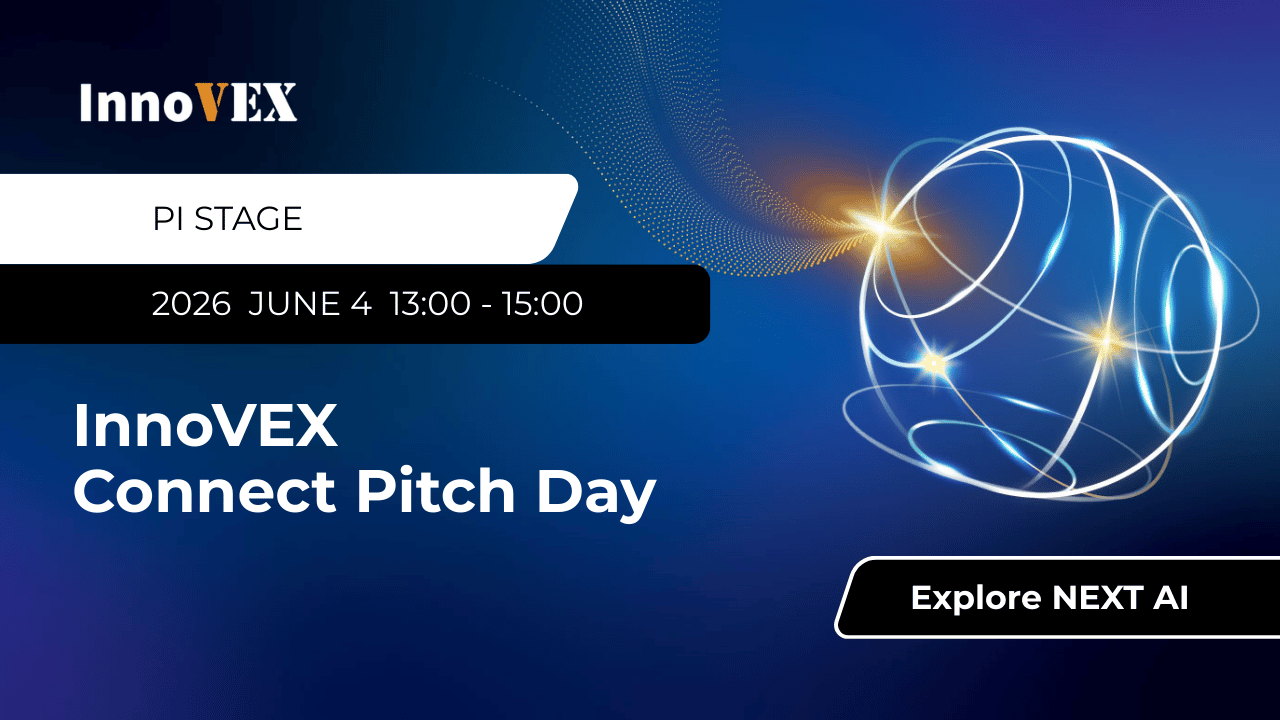 InnoVEX

PI STAGE

2026 JUNE 4 13:00 - 15:00

InnoVEX
Connect Pitch Day

Explore NEXT AI